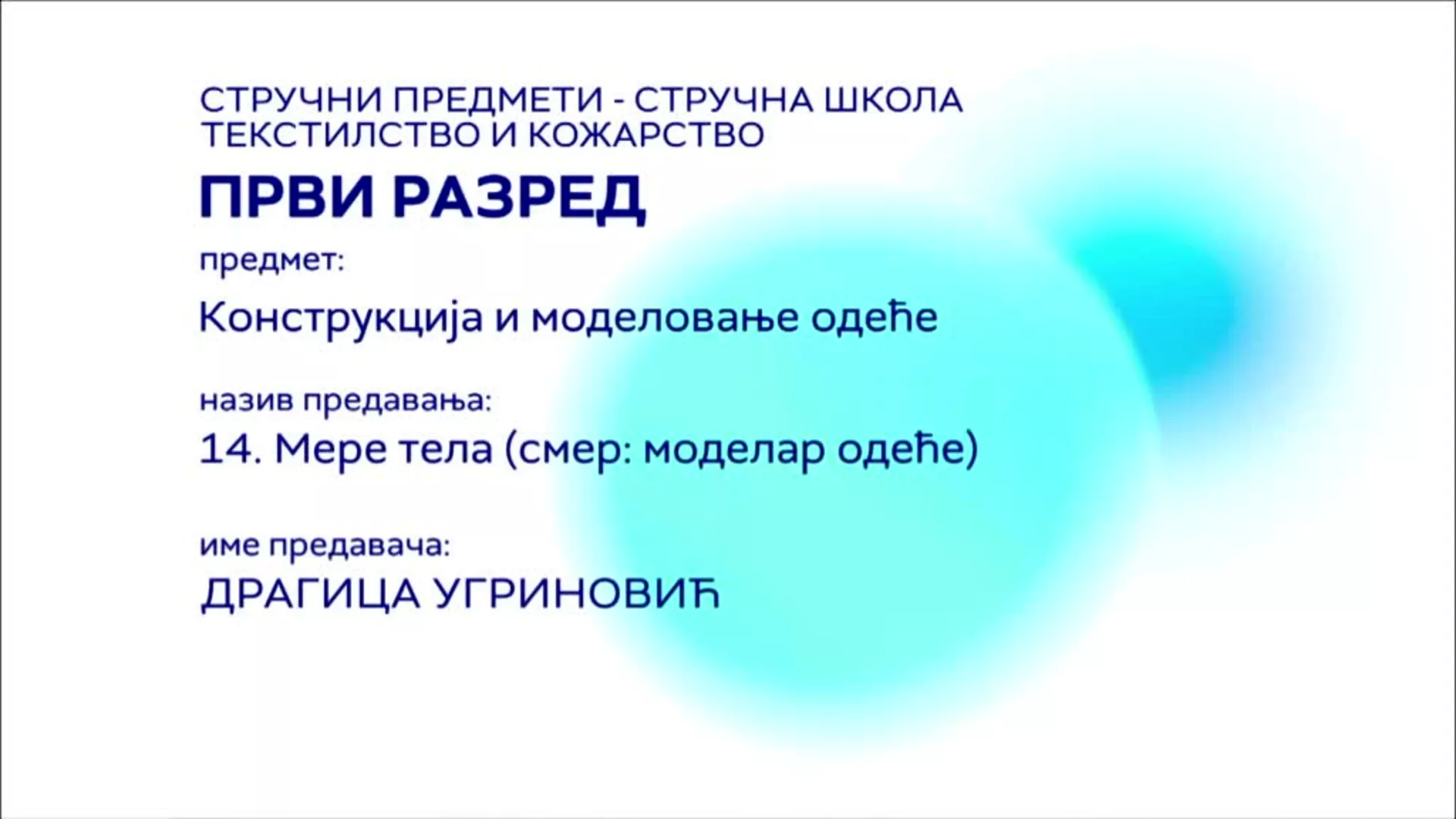 СТРУЧНИ ПРЕДМЕТИ - СТРУЧНА ШКОЛА
ТЕКСТИЛСТВО И КОЖАРСТВО

ПРВИ РАЗРЕД

предмет:

Конструкција и моделовање одеће

назив предавања:

14. Мере тела (смер: моделар одеће)

име предавача:

ДРАГИЦА УГРИНОВИЋ